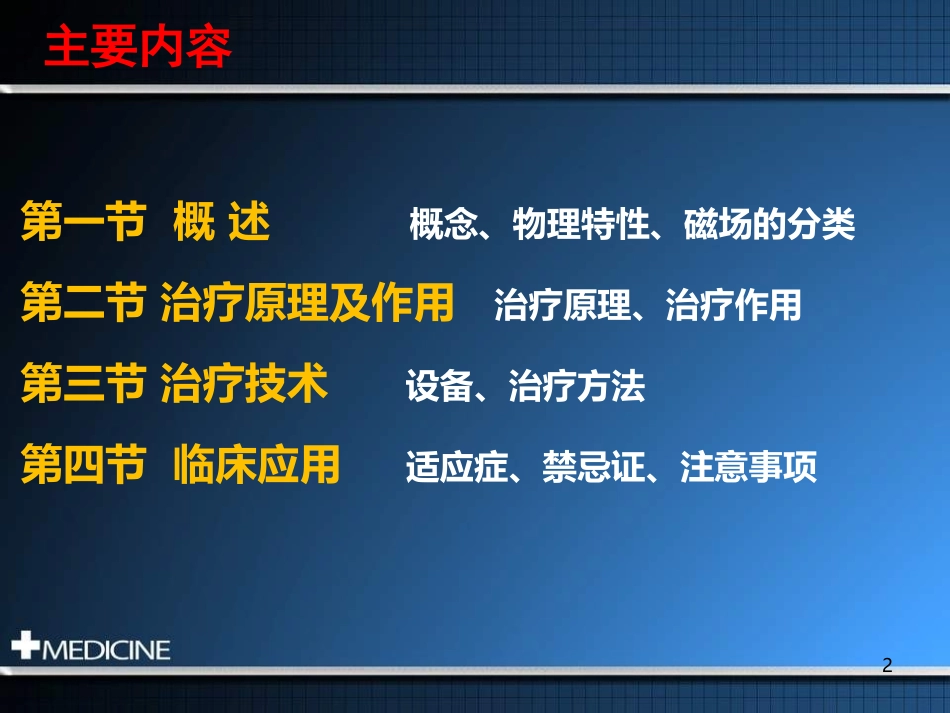 主要内容

第一节 概 述 概念、物理特性、磁场的分类

第二节 治疗原理及作用 治疗原理、治疗作用

第三节 治疗技术 设备、治疗方法

第四节 临床应用 适应症、禁忌证、注意事项

MEDICINE

2